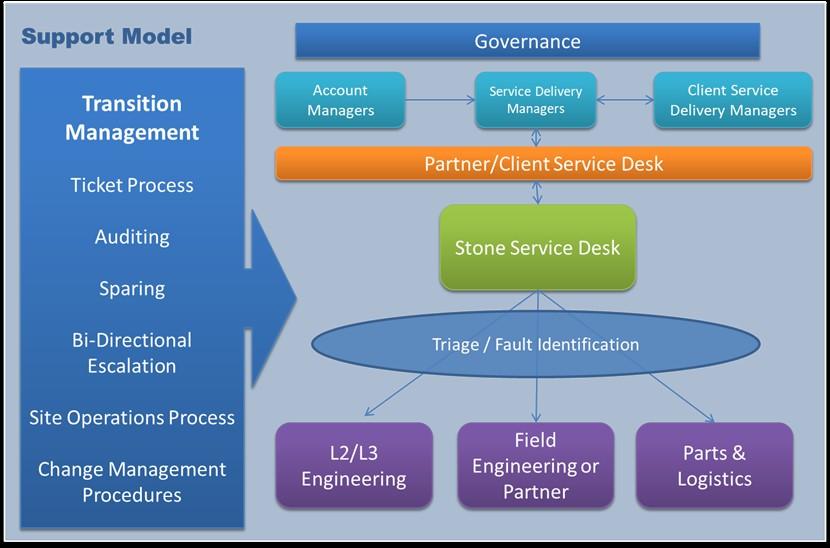 Support Model

Transition Management

Ticket Process

Auditing

Sparing

Bi-Directional Escalation

Site Operations Process

Change Management Procedures

Governance

Account Managers

Service Delivery Managers

Client Service Delivery Managers

Partner/Client Service Desk

Stone Service Desk

Triage / Fault Identification

L2/L3 Engineering

Field Engineering or Partner

Parts & Logistics